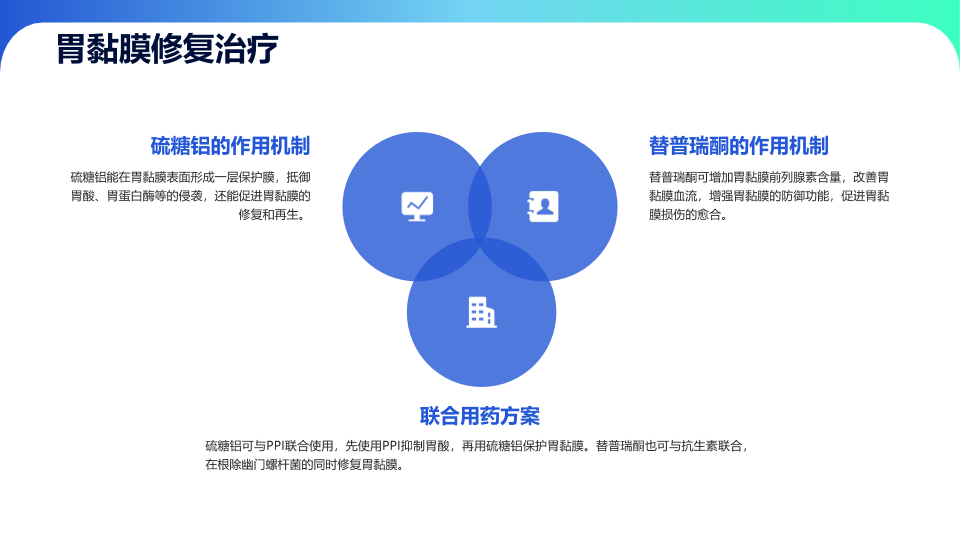 胃黏膜修复治疗

硫糖铝的作用机制

硫糖铝能在胃黏膜表面形成一层保护膜，抵御胃酸、胃蛋白酶等的侵袭，还能促进胃黏膜的修复和再生。

替普瑞酮的作用机制

替普瑞酮可增加胃黏膜前列腺素含量，改善胃黏膜血流，增强胃黏膜的防御功能，促进胃黏膜损伤的愈合。

联合用药方案

硫糖铝可与PPI联合使用，先使用PPI抑制胃酸，再用硫糖铝保护胃黏膜。替普瑞酮也可与抗生素联合，在根除幽门螺杆菌的同时修复胃黏膜。